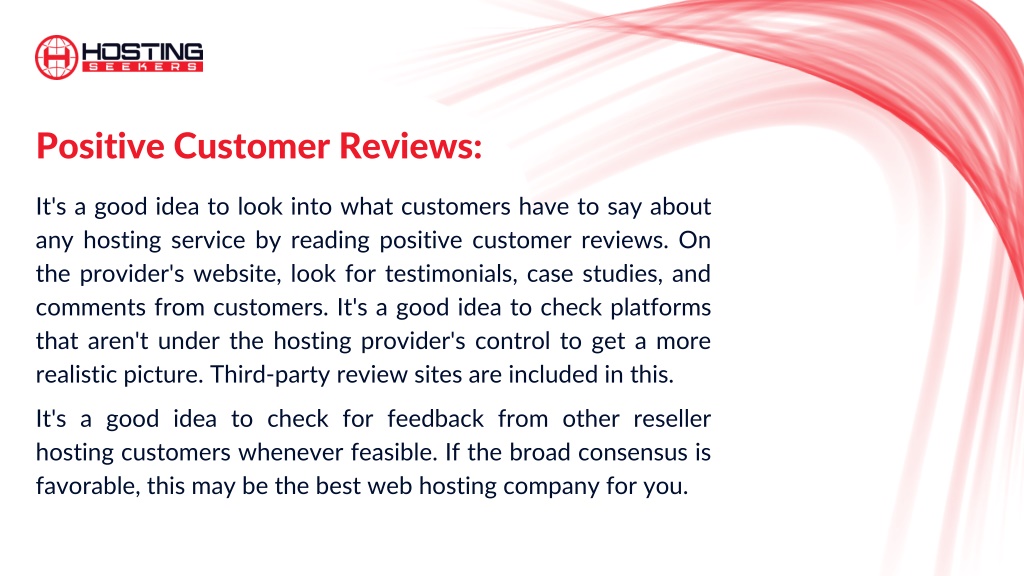 HOSTING SEEKERS

Positive Customer Reviews:

It's a good idea to look into what customers have to say about any hosting service by reading positive customer reviews. On the provider's website, look for testimonials, case studies, and comments from customers. It's a good idea to check platforms that aren't under the hosting provider's control to get a more realistic picture. Third-party review sites are included in this.

It's a good idea to check for feedback from other reseller hosting customers whenever feasible. If the broad consensus is favorable, this may be the best web hosting company for you.